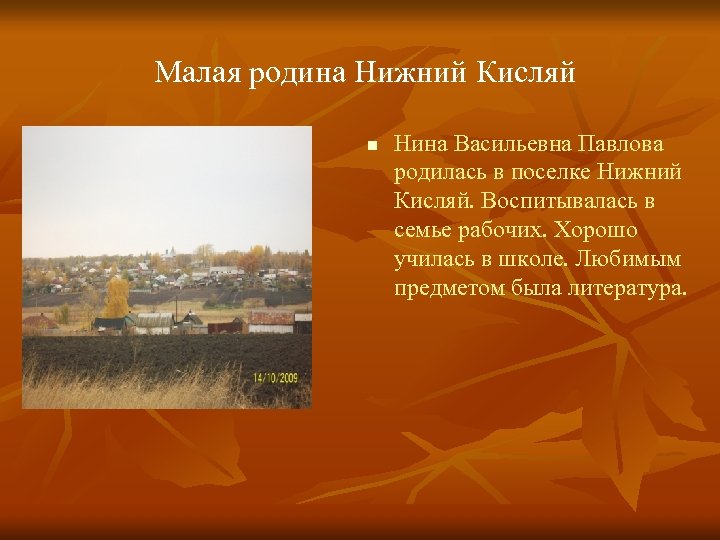 Малая родина Нижний Кисляй

14/10/2009

▪ Нина Васильевна Павлова родилась в поселке Нижний Кисляй. Воспитывалась в семье рабочих. Хорошо училась в школе. Любимым предметом была литература.